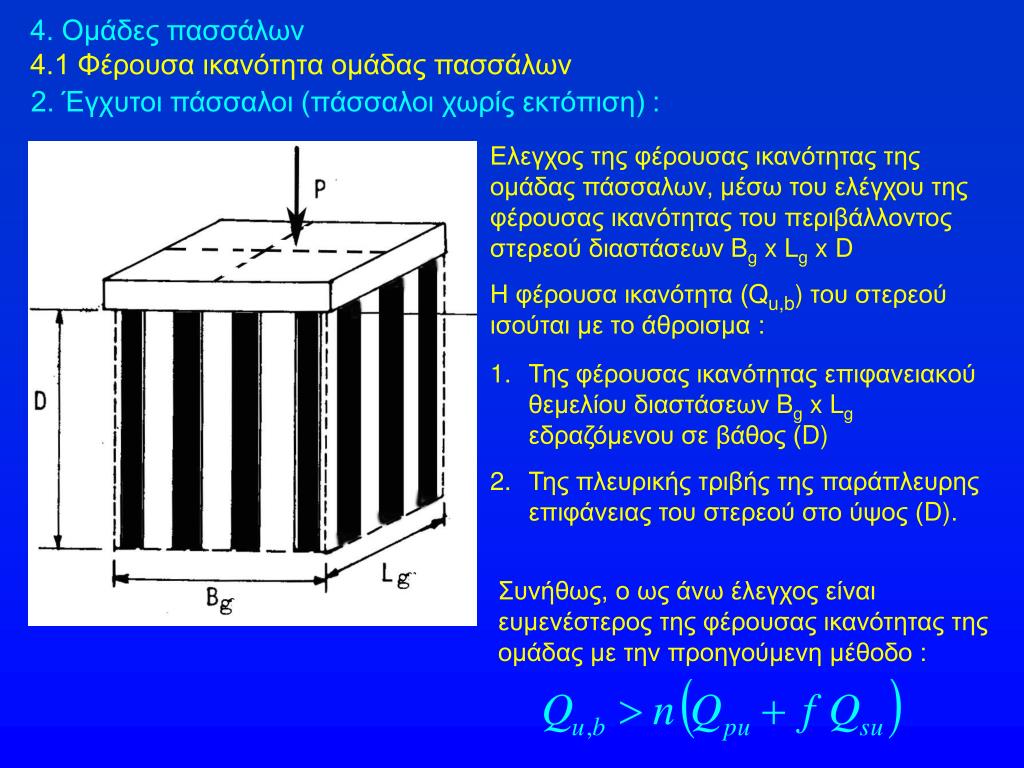 4. Ομάδες πασσάλων
4.1 Φέρουσα ικανότητα ομάδας πασσάλων
2. Έγχυτοι πάσσαλοι (πάσσαλοι χωρίς εκτόπιση) :

P

D

$B_g$

$L_g$

Ελεγχος της φέρουσας ικανότητας της ομάδας πάσσαλων, μέσω του ελέγχου της φέρουσας ικανότητας του περιβάλλοντος στερεού διαστάσεων $B_g$ x $L_g$ x D

Η φέρουσα ικανότητα ($Q_{u,b}$) του στερεού ισούται με το άθροισμα :

1. Της φέρουσας ικανότητας επιφανειακού θεμελίου διαστάσεων $B_g$ x $L_g$ εδραζόμενου σε βάθος (D)

2. Της πλευρικής τριβής της παράπλευρης επιφάνειας του στερεού στο ύψος (D).

Συνήθως, ο ως άνω έλεγχος είναι ευμενέστερος της φέρουσας ικανότητας της ομάδας με την προηγούμενη μέθοδο :

$Q_{u,b} > n\left(Q_{pu} + f\,Q_{su}\right)$